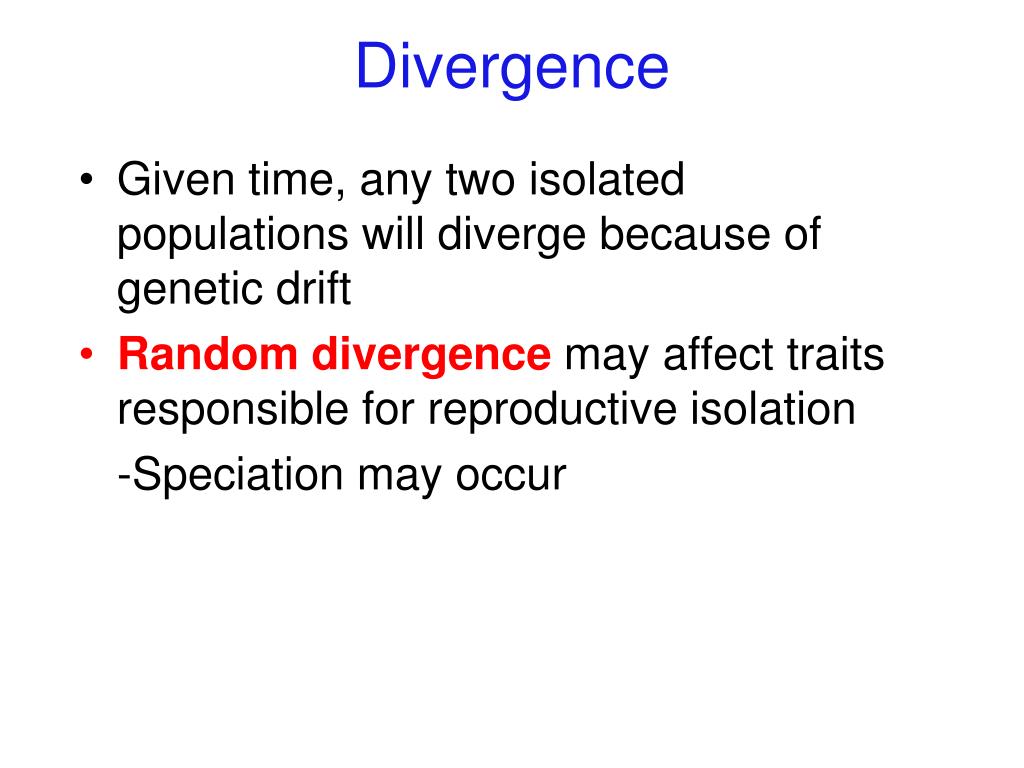 Divergence

• Given time, any two isolated populations will diverge because of genetic drift

• Random divergence may affect traits responsible for reproductive isolation

-Speciation may occur